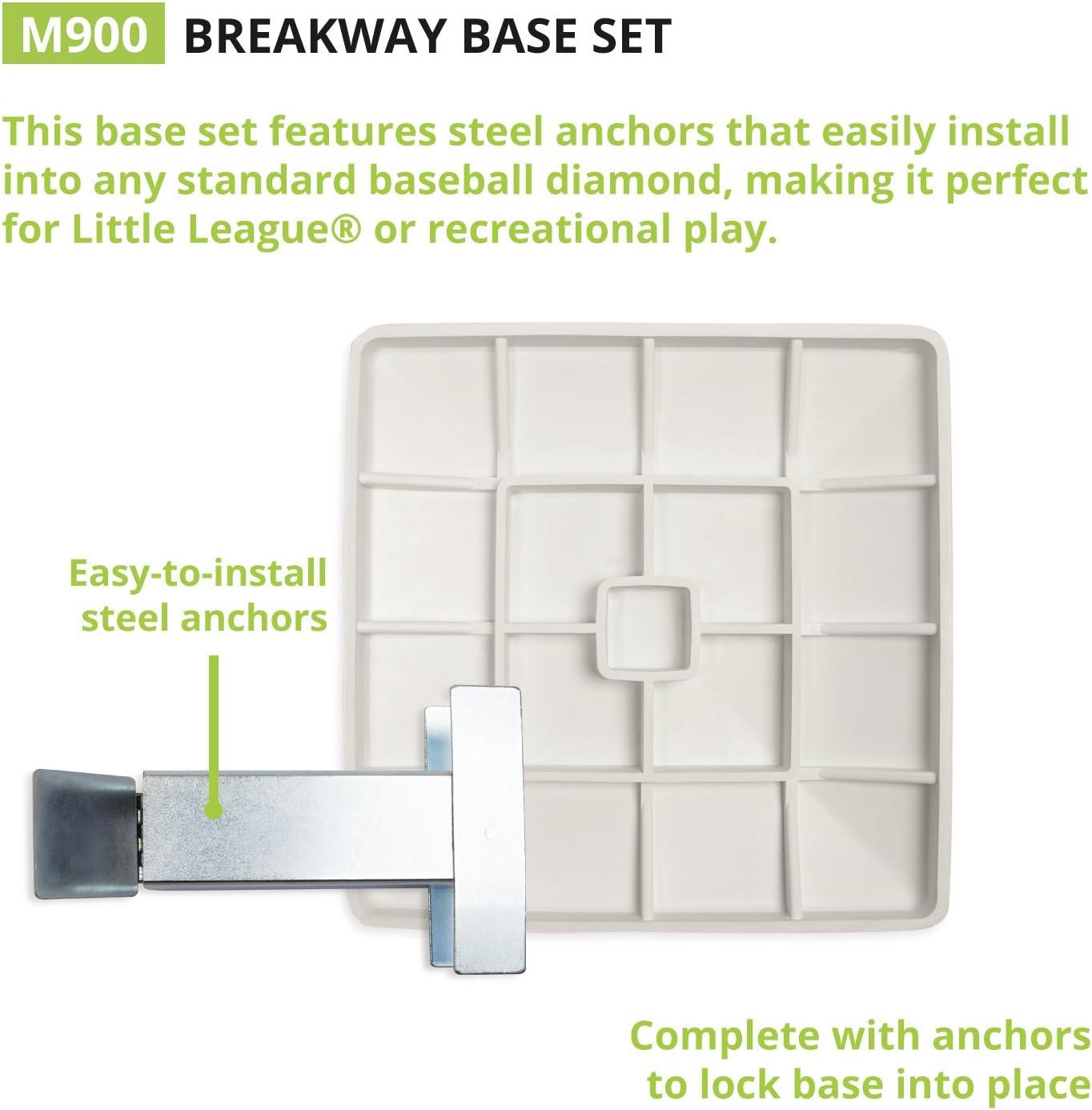 M900 BREAKWAY BASE SET

This base set features steel anchors that easily install into any standard baseball diamond, making it perfect for Little League® or recreational play.

Easy-to-install steel anchors

Complete with anchors to lock base into place